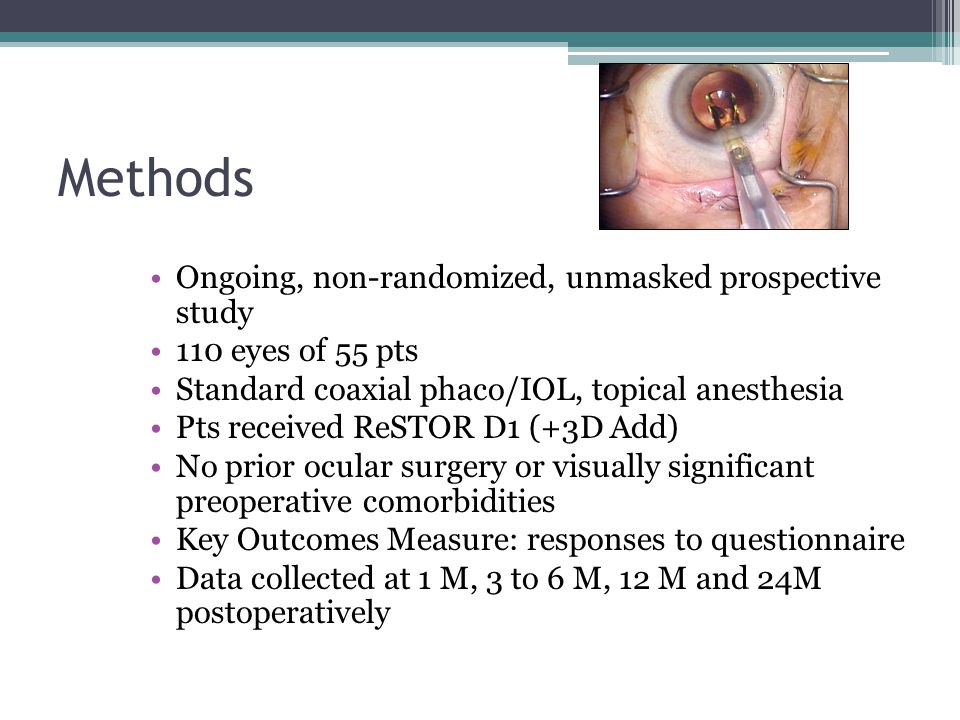 Methods

• Ongoing, non-randomized, unmasked prospective study
• 110 eyes of 55 pts
• Standard coaxial phaco/IOL, topical anesthesia
• Pts received ReSTOR D1 (+3D Add)
• No prior ocular surgery or visually significant preoperative comorbidities
• Key Outcomes Measure: responses to questionnaire
• Data collected at 1 M, 3 to 6 M, 12 M and 24M postoperatively